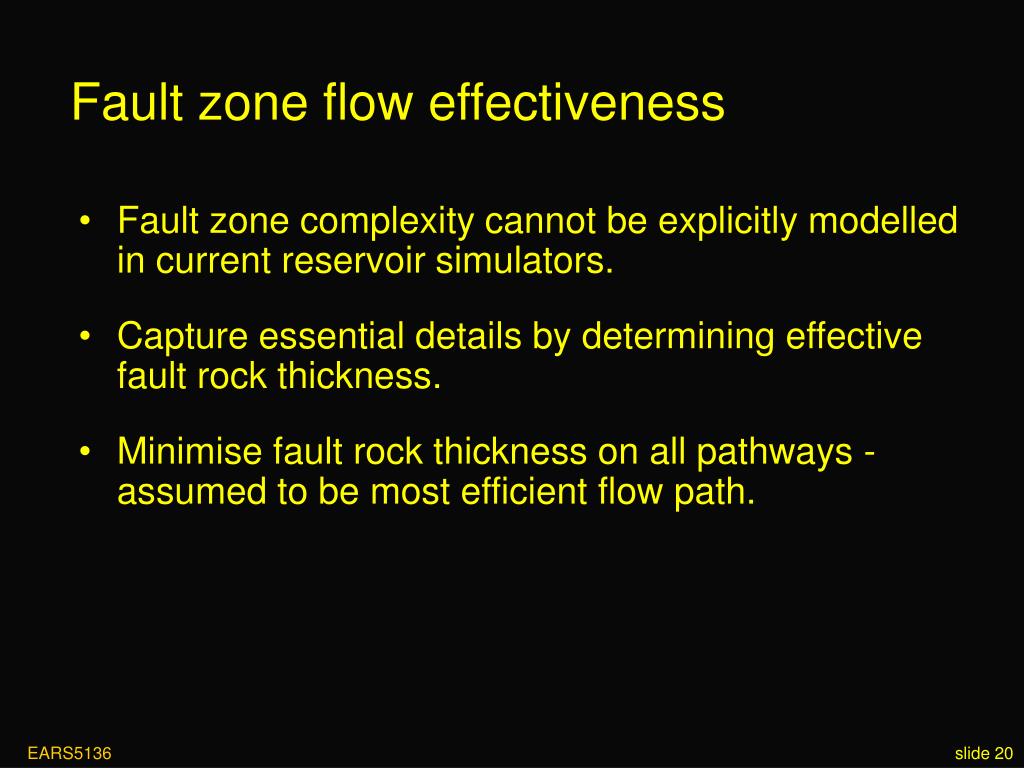 Fault zone flow effectiveness

• Fault zone complexity cannot be explicitly modelled in current reservoir simulators.

• Capture essential details by determining effective fault rock thickness.

• Minimise fault rock thickness on all pathways - assumed to be most efficient flow path.

EARS5136

slide 20